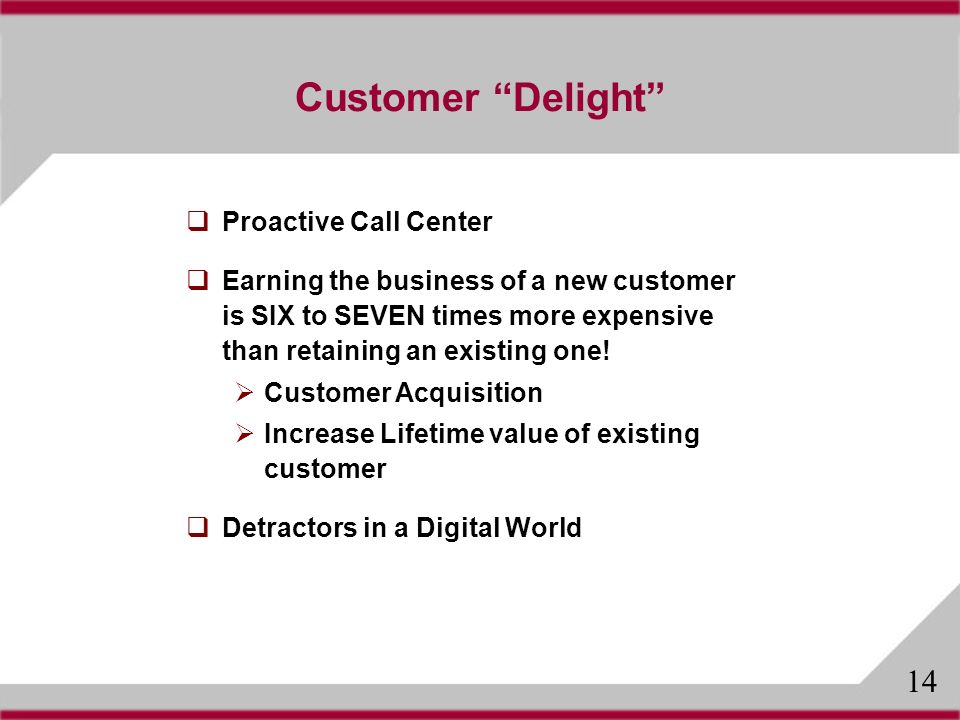 Customer “Delight”

❑ Proactive Call Center

❑ Earning the business of a new customer is SIX to SEVEN times more expensive than retaining an existing one!

➢ Customer Acquisition

➢ Increase Lifetime value of existing customer

❑ Detractors in a Digital World

14